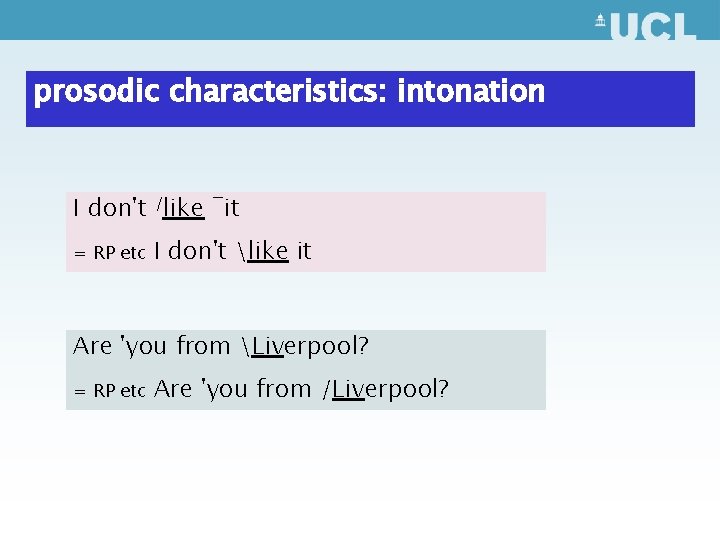 UCL

prosodic characteristics: intonation

I don't /like ¯it

= RP etc I don't \like it

Are 'you from \Liverpool?

= RP etc Are 'you from /Liverpool?